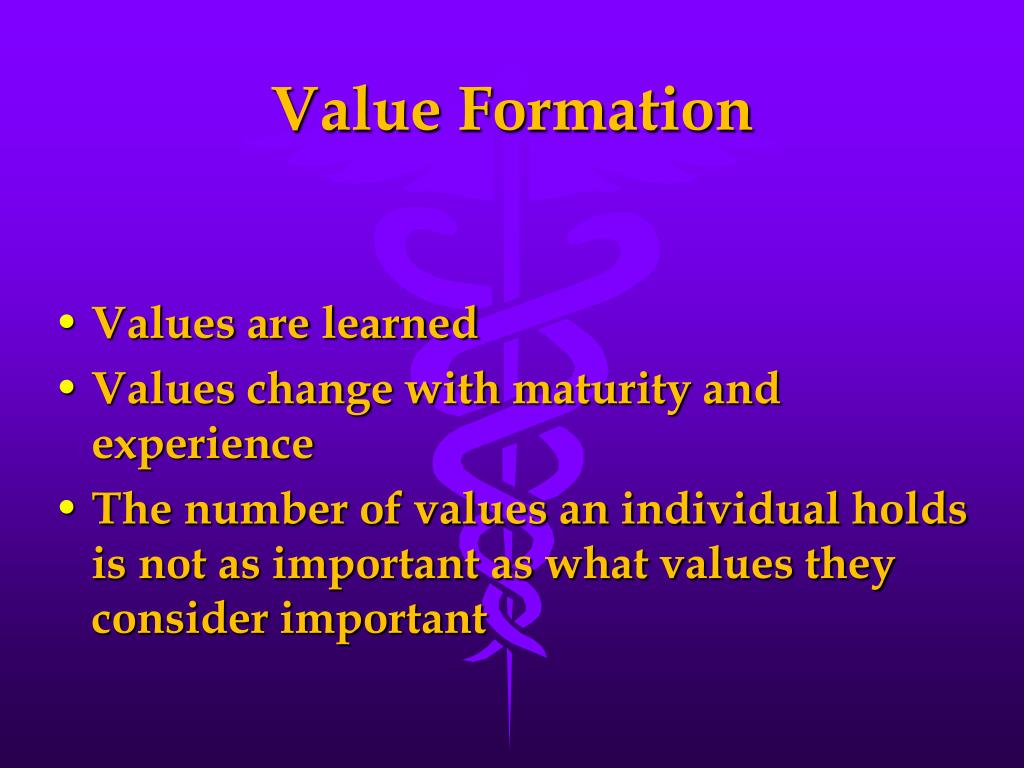 Value Formation

• Values are learned
• Values change with maturity and experience
• The number of values an individual holds is not as important as what values they consider important